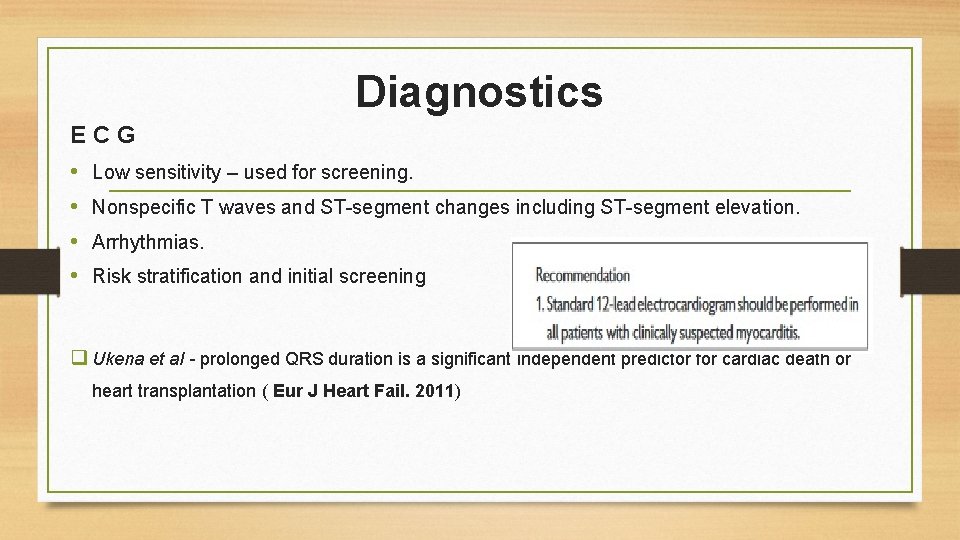 Diagnostics

E C G

• Low sensitivity – used for screening.
• Nonspecific T waves and ST-segment changes including ST-segment elevation.
• Arrhythmias.
• Risk stratification and initial screening

Recommendation
1. Standard 12-lead electrocardiogram should be performed in all patients with clinically suspected myocarditis.

❑ Ukena et al - prolonged QRS duration is a significant independent predictor for cardiac death or heart transplantation ( Eur J Heart Fail. 2011)